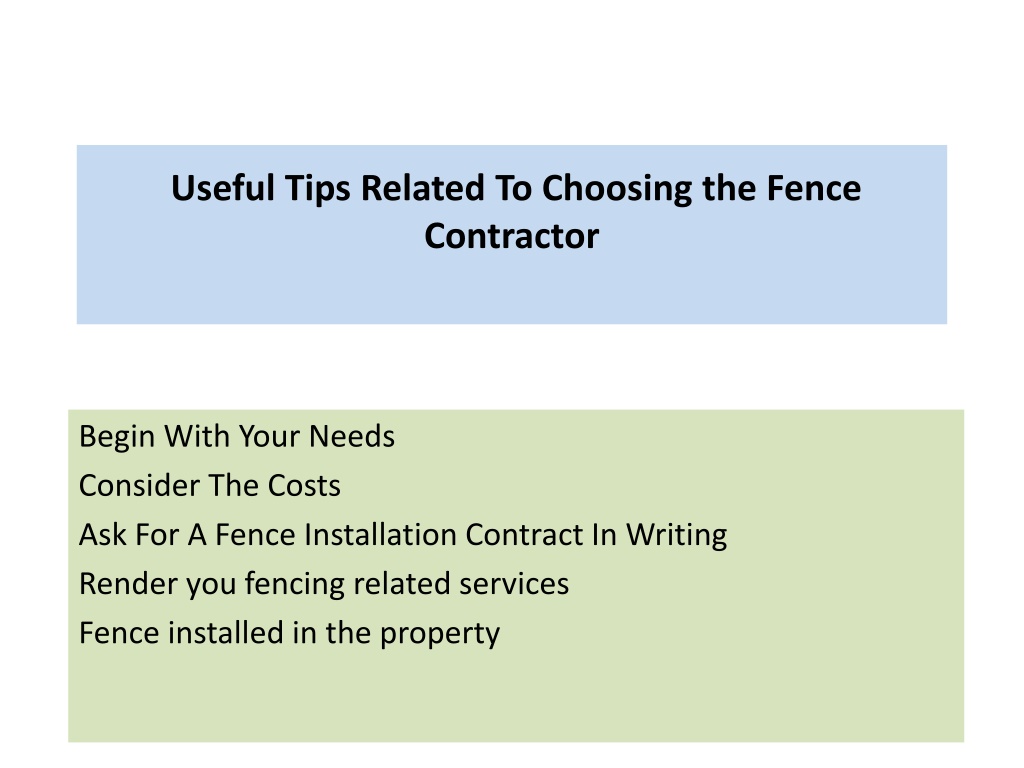 Useful Tips Related To Choosing the Fence Contractor

Begin With Your Needs
Consider The Costs
Ask For A Fence Installation Contract In Writing
Render you fencing related services
Fence installed in the property